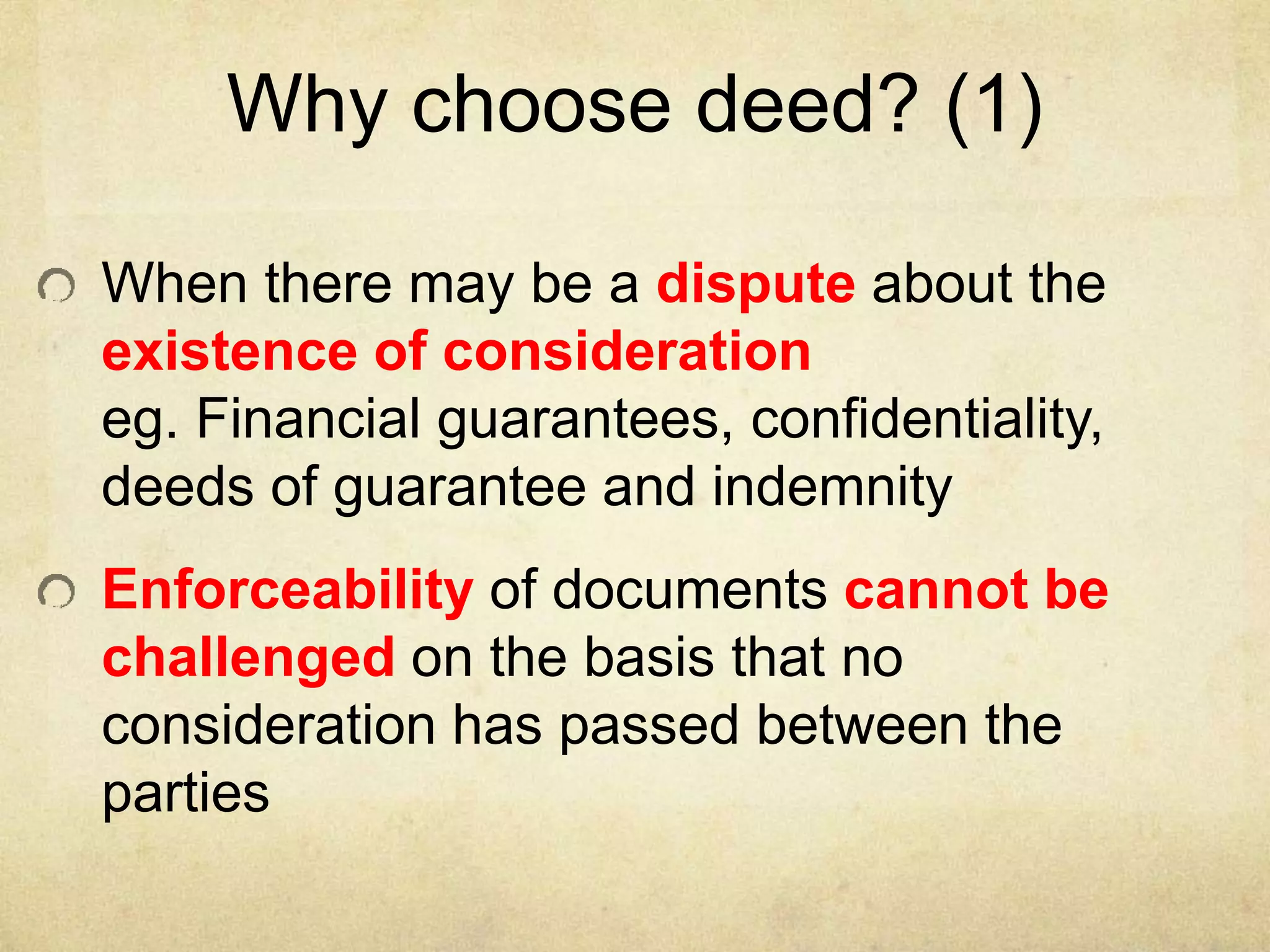 Why choose deed? (1)

When there may be a dispute about the existence of consideration
eg. Financial guarantees, confidentiality, deeds of guarantee and indemnity

Enforceability of documents cannot be challenged on the basis that no consideration has passed between the parties